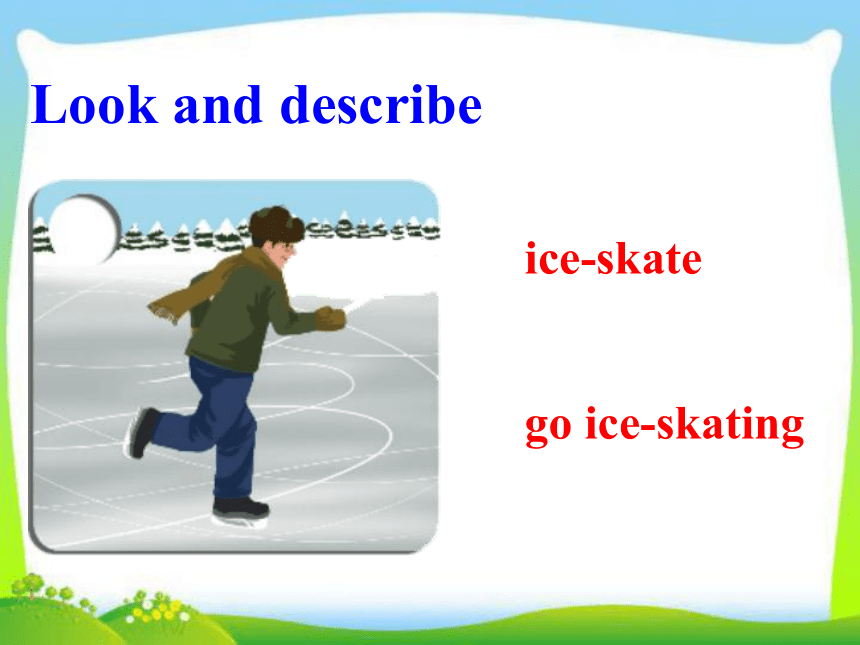 Look and describe

ice-skate

go ice-skating